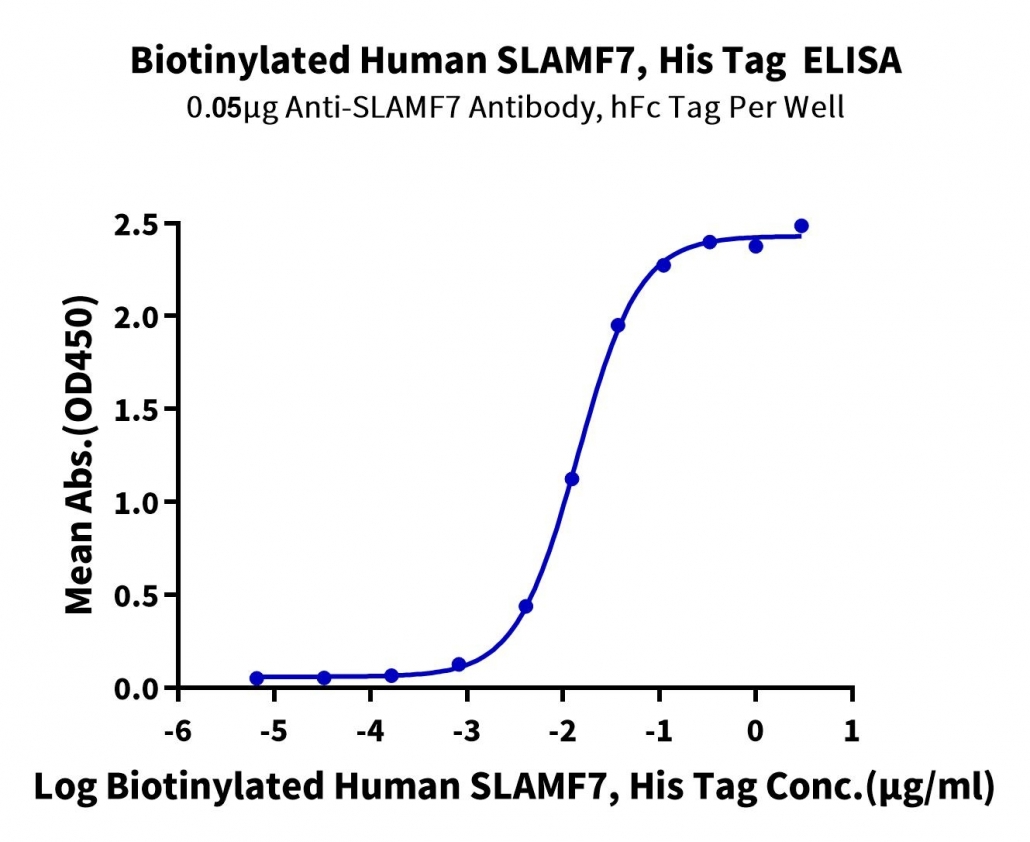 Biotinylated Human SLAMF7, His Tag ELISA
0.05μg Anti-SLAMF7 Antibody, hFc Tag Per Well

Mean Abs.(OD450)

2.5
2.0
1.5
1.0
0.5
0.0

-6 -5 -4 -3 -2 -1 0 1

Log Biotinylated Human SLAMF7, His Tag Conc.(μg/ml)